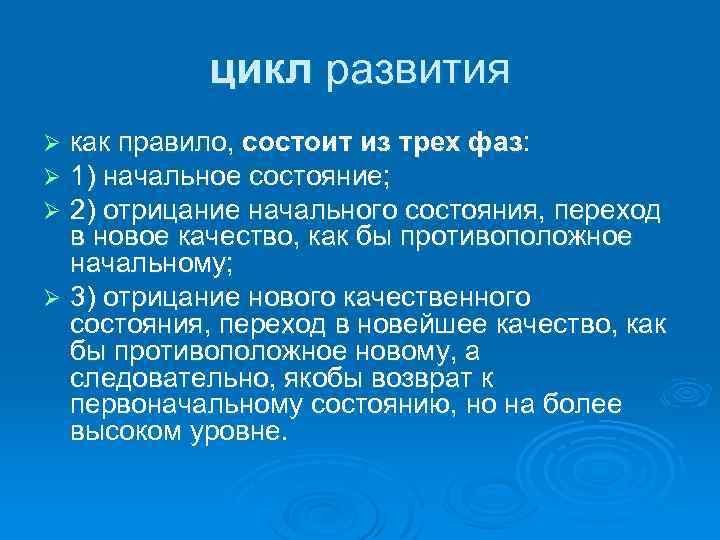 цикл развития

➢ как правило, состоит из трех фаз:
➢ 1) начальное состояние;
➢ 2) отрицание начального состояния, переход в новое качество, как бы противоположное начальному;
➢ 3) отрицание нового качественного состояния, переход в новейшее качество, как бы противоположное новому, а следовательно, якобы возврат к первоначальному состоянию, но на более высоком уровне.